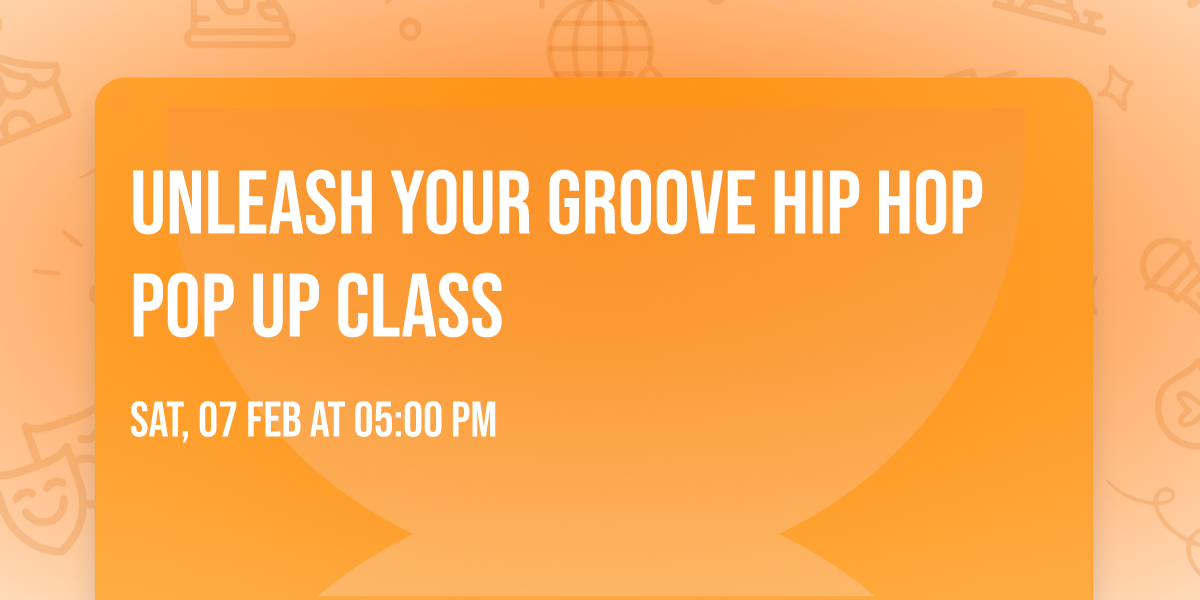 UNLEASH YOUR GROOVE HIP HOP POP UP CLASS

SAT, 07 FEB AT 05:00 PM